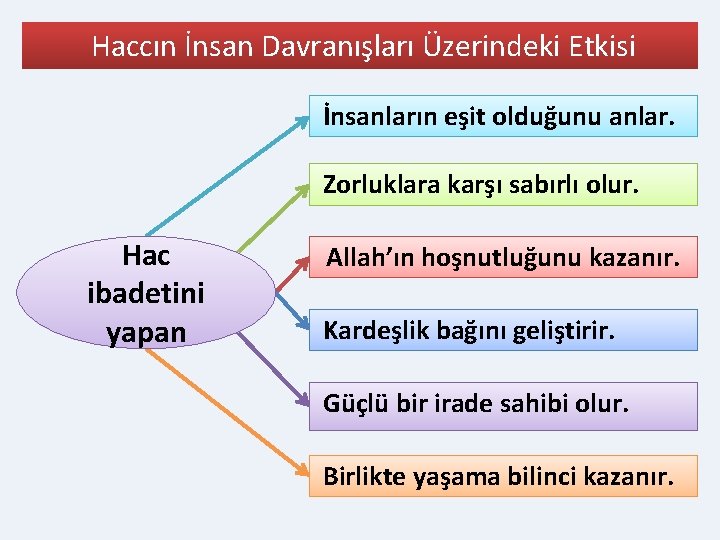 Haccın İnsan Davranışları Üzerindeki Etkisi

Hac ibadetini yapan

İnsanların eşit olduğunu anlar.

Zorluklara karşı sabırlı olur.

Allah'ın hoşnutluğunu kazanır.

Kardeşlik bağını geliştirir.

Güçlü bir irade sahibi olur.

Birlikte yaşama bilinci kazanır.